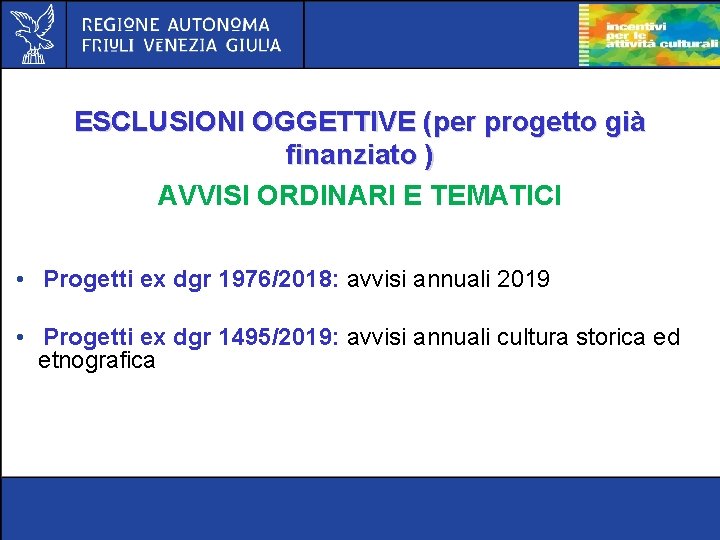 REGIONE AUTONOMA
FRIULI VENEZIA GIULIA

incentivi per le attività culturali

ESCLUSIONI OGGETTIVE (per progetto già finanziato )

AVVISI ORDINARI E TEMATICI

• Progetti ex dgr 1976/2018: avvisi annuali 2019

• Progetti ex dgr 1495/2019: avvisi annuali cultura storica ed etnografica